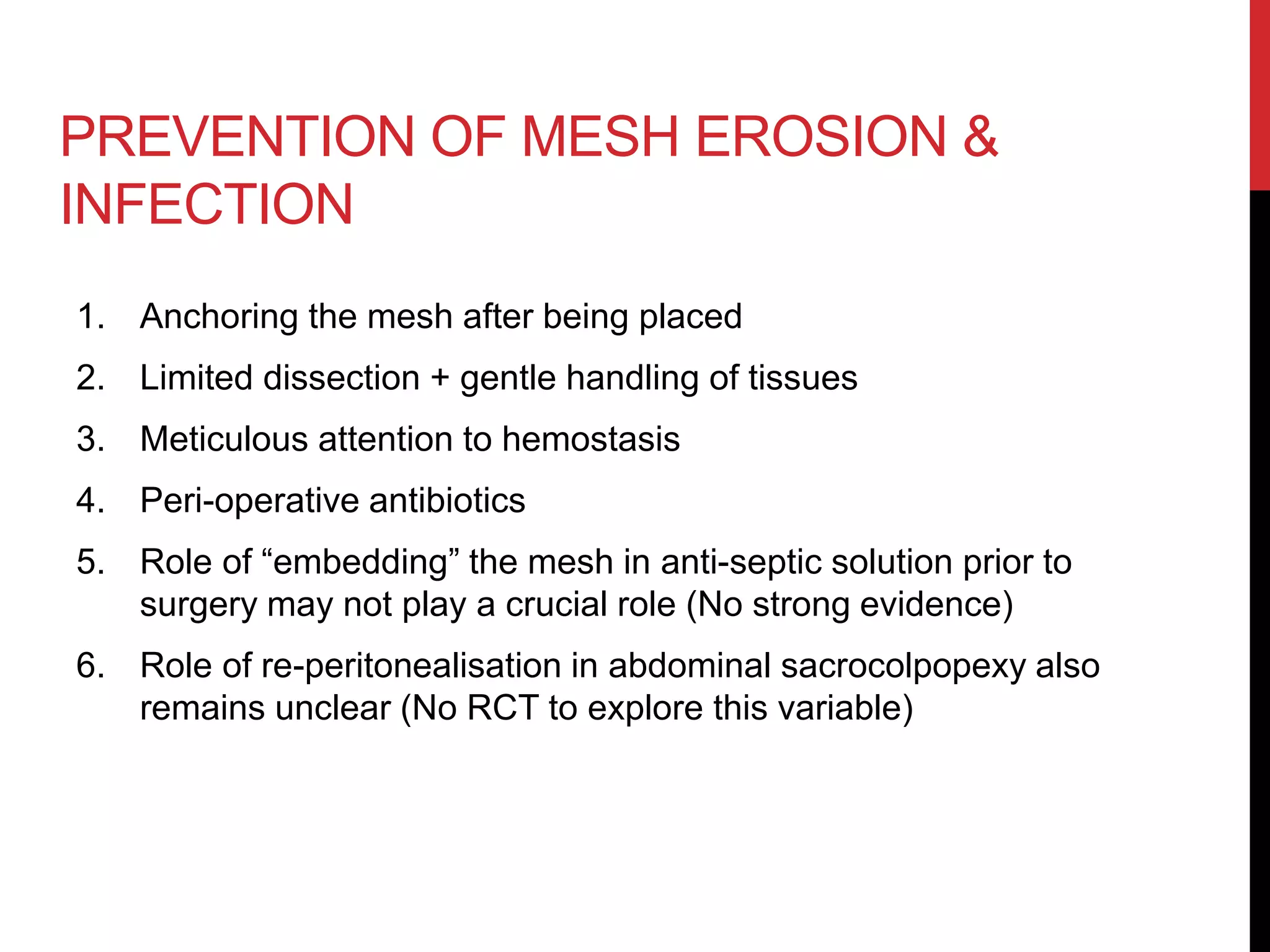 PREVENTION OF MESH EROSION & INFECTION

1. Anchoring the mesh after being placed
2. Limited dissection + gentle handling of tissues
3. Meticulous attention to hemostasis
4. Peri-operative antibiotics
5. Role of “embedding” the mesh in anti-septic solution prior to surgery may not play a crucial role (No strong evidence)
6. Role of re-peritonealisation in abdominal sacrocolpopexy also remains unclear (No RCT to explore this variable)